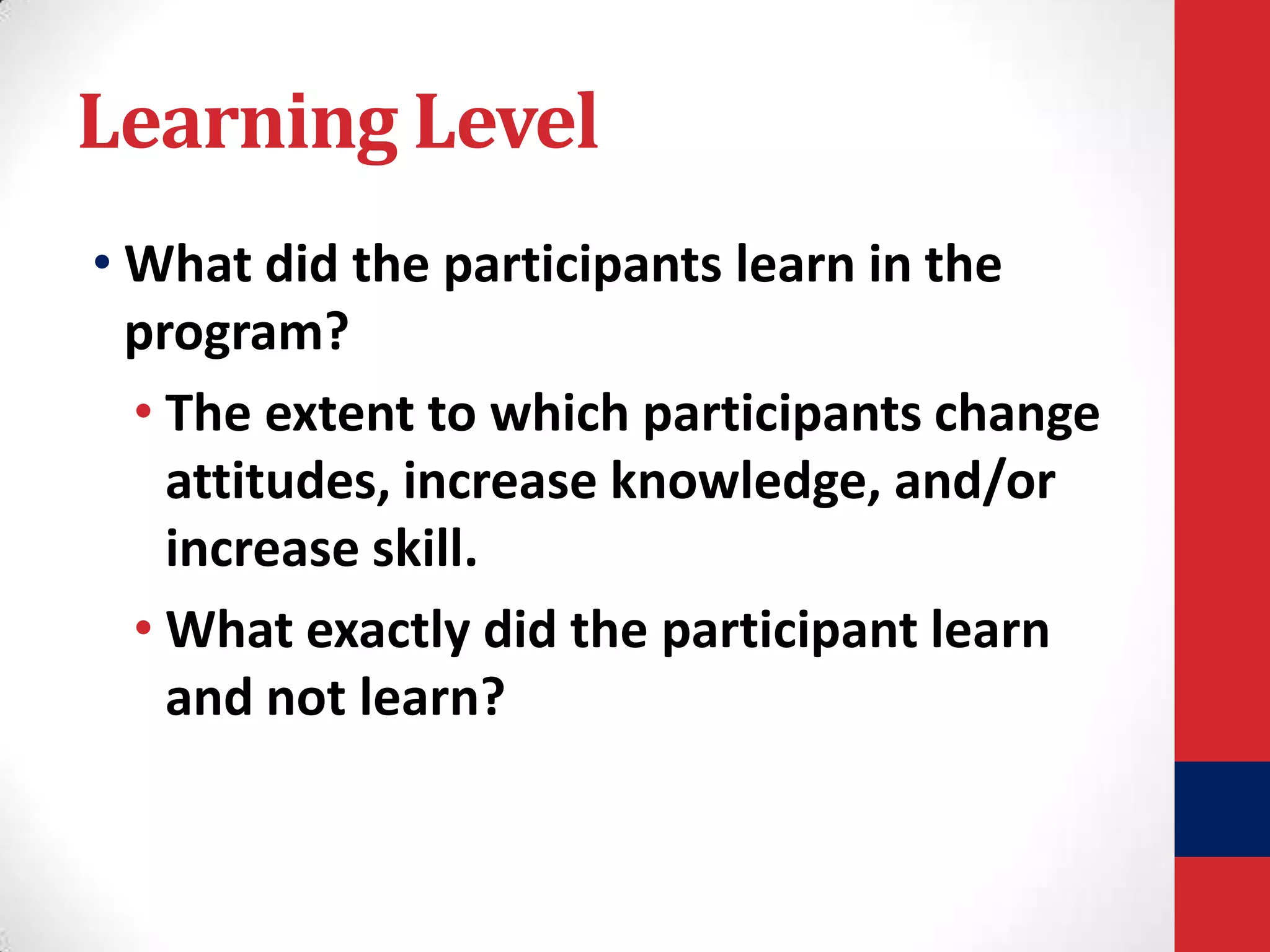 Learning Level

• What did the participants learn in the program?
  • The extent to which participants change attitudes, increase knowledge, and/or increase skill.
  • What exactly did the participant learn and not learn?